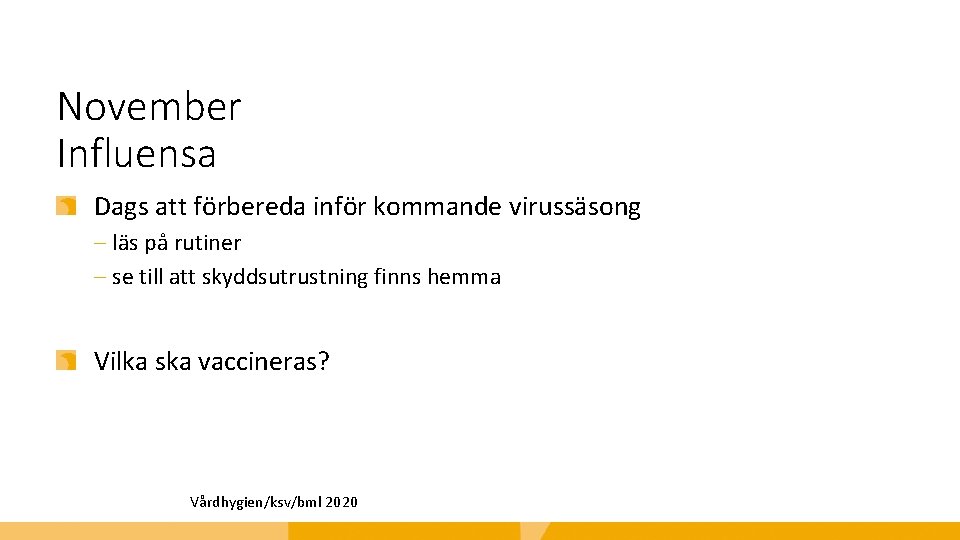 November
Influensa

Dags att förbereda inför kommande virussäsong
– läs på rutiner
– se till att skyddsutrustning finns hemma

Vilka ska vaccineras?

Vårdhygien/ksv/bml 2020